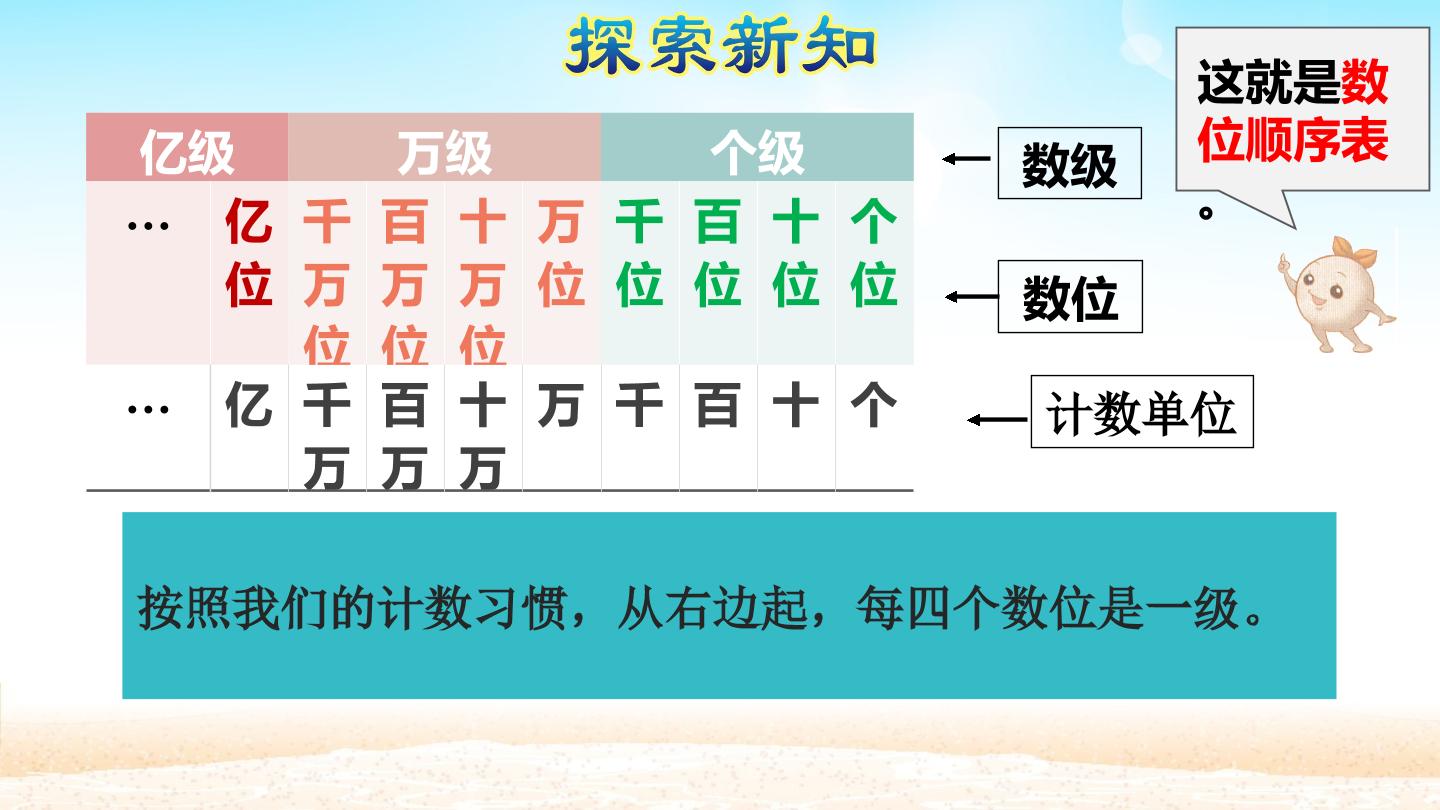 探索新知

| 亿级 | | 万级 | | | | 个级 | | | |
|---|---|---|---|---|---|---|---|---|---|
| … | 亿位 | 千万位 | 百万位 | 十万位 | 万位 | 千位 | 百位 | 十位 | 个位 |
| … | 亿 | 千万 | 百万 | 十万 | 万 | 千 | 百 | 十 | 个 |

数级

数位

计数单位

这就是数位顺序表。

按照我们的计数习惯，从右边起，每四个数位是一级。